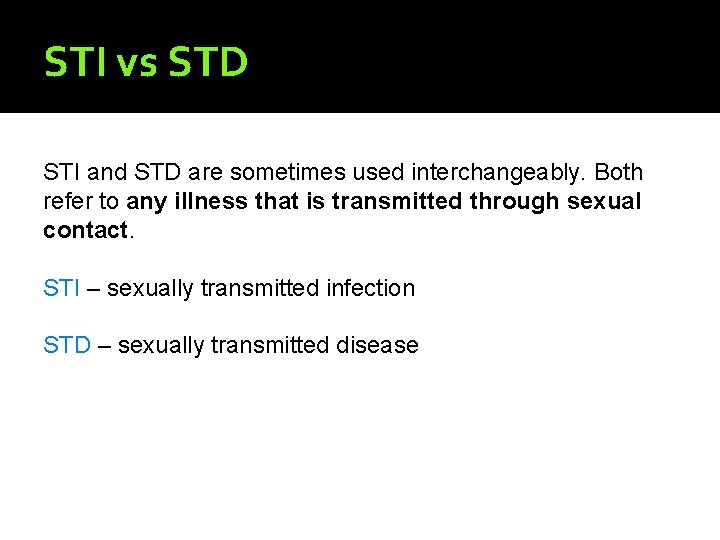 STI vs STD

STI and STD are sometimes used interchangeably. Both refer to any illness that is transmitted through sexual contact.

STI – sexually transmitted infection

STD – sexually transmitted disease